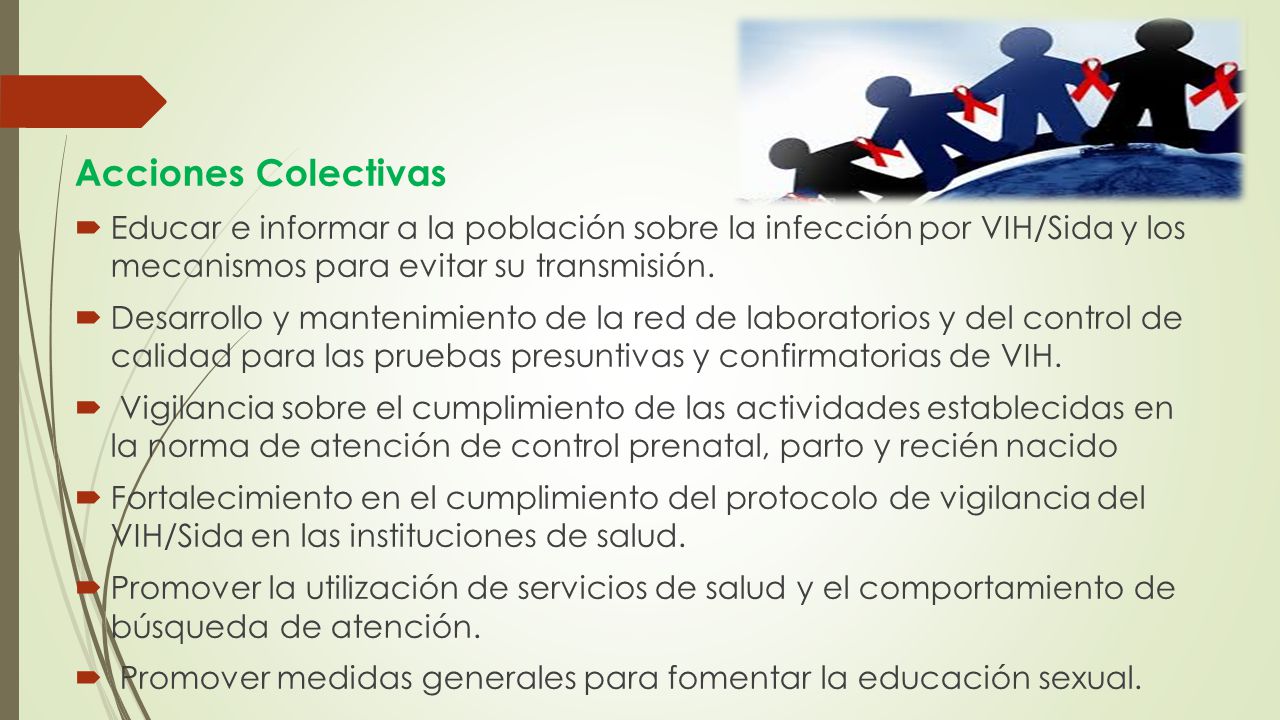 Acciones Colectivas

Educar e informar a la población sobre la infección por VIH/Sida y los mecanismos para evitar su transmisión.

Desarrollo y mantenimiento de la red de laboratorios y del control de calidad para las pruebas presuntivas y confirmatorias de VIH.

Vigilancia sobre el cumplimiento de las actividades establecidas en la norma de atención de control prenatal, parto y recién nacido

Fortalecimiento en el cumplimiento del protocolo de vigilancia del VIH/Sida en las instituciones de salud.

Promover la utilización de servicios de salud y el comportamiento de búsqueda de atención.

Promover medidas generales para fomentar la educación sexual.